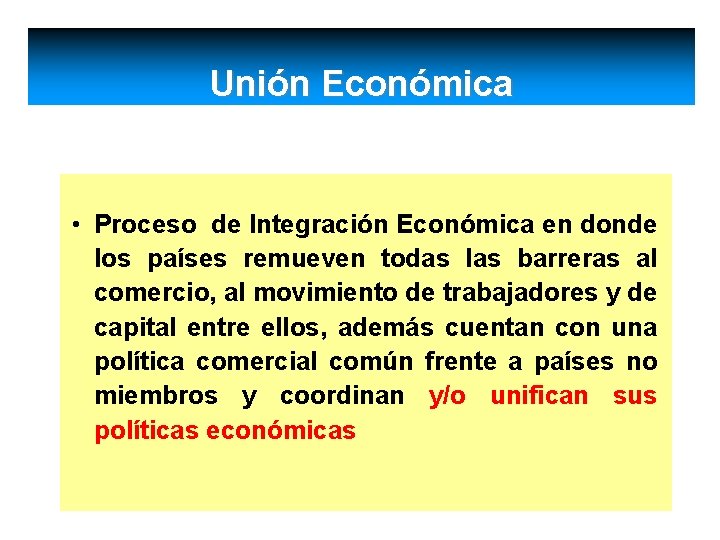 Unión Económica

• Proceso de Integración Económica en donde los países remueven todas las barreras al comercio, al movimiento de trabajadores y de capital entre ellos, además cuentan con una política comercial común frente a países no miembros y coordinan y/o unifican sus políticas económicas